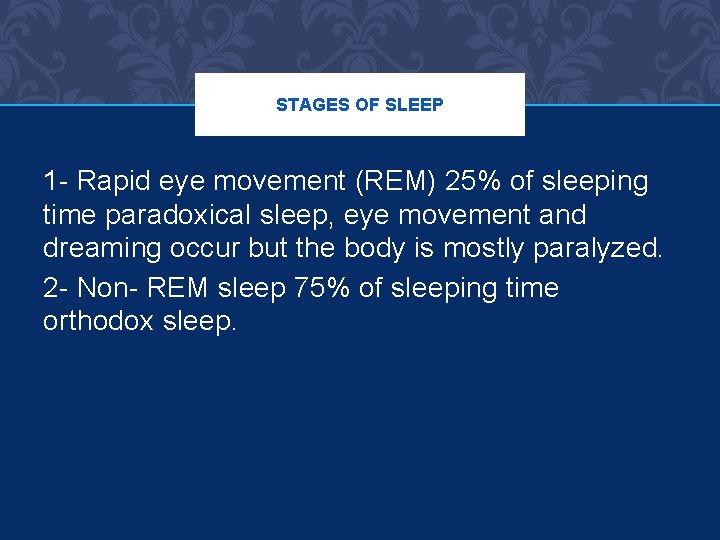 STAGES OF SLEEP

1- Rapid eye movement (REM) 25% of sleeping time paradoxical sleep, eye movement and dreaming occur but the body is mostly paralyzed.

2- Non- REM sleep 75% of sleeping time orthodox sleep.